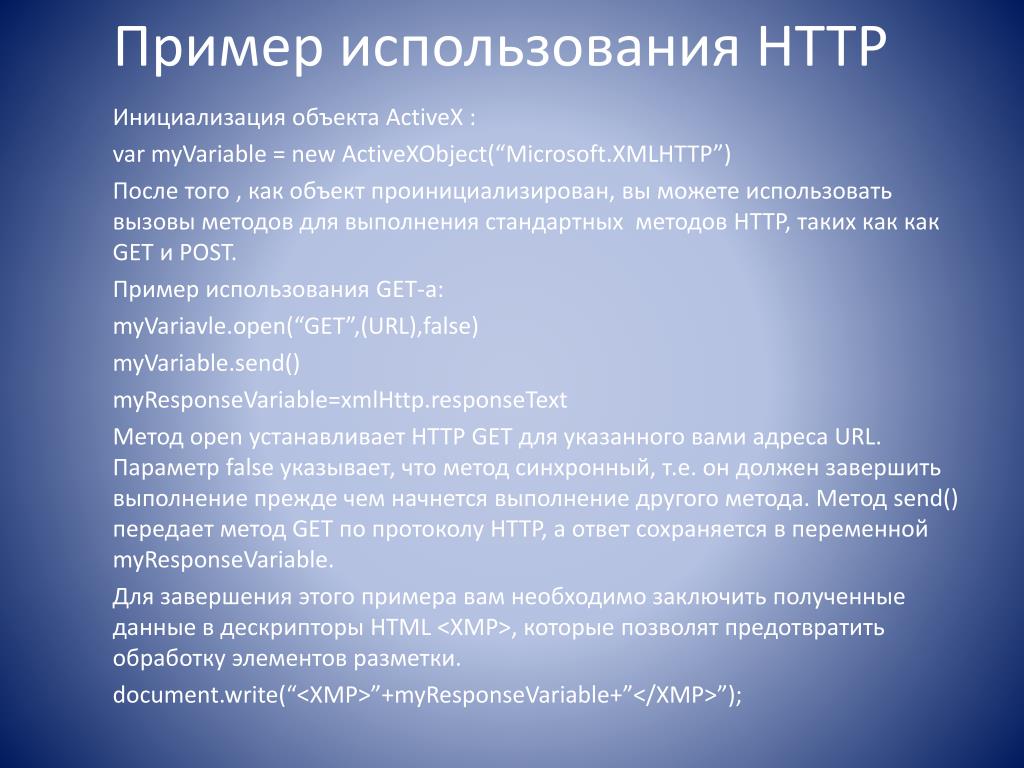 Пример использования HTTP

Инициализация объекта ActiveX :

var myVariable = new ActiveXObject(“Microsoft.XMLHTTP”)

После того , как объект проинициализирован, вы можете использовать вызовы методов для выполнения стандартных  методов HTTP, таких как как GET и POST.

Пример использования GET-а:

myVariavle.open(“GET”,(URL),false)

myVariable.send()

myResponseVariable=xmlHttp.responseText

Метод open устанавливает HTTP GET для указанного вами адреса URL. Параметр false указывает, что метод синхронный, т.е. он должен завершить выполнение прежде чем начнется выполнение другого метода. Метод send() передает метод GET по протоколу HTTP, а ответ сохраняется в переменной myResponseVariable.

Для завершения этого примера вам необходимо заключить полученные данные в дескрипторы HTML <XMP>, которые позволят предотвратить обработку элементов разметки.

document.write(“<XMP>”+myResponseVariable+”</XMP>”);